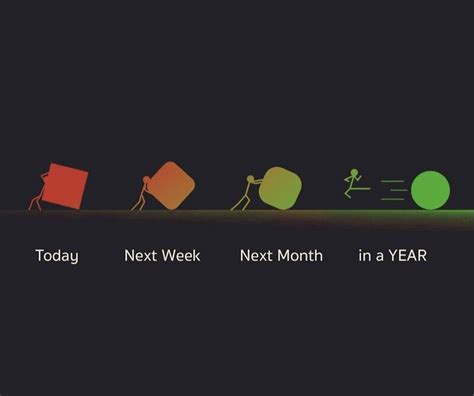 Today Next Week Next Month in a YEAR